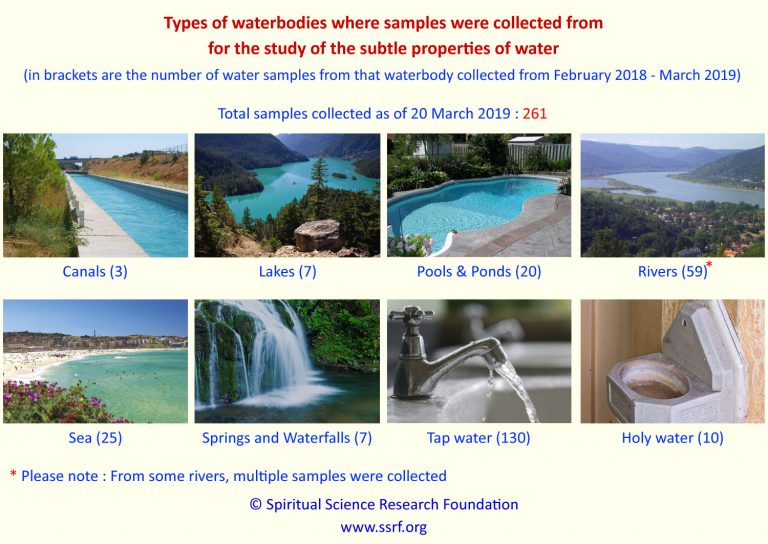 Types of waterbodies where samples were collected from for the study of the subtle properties of water

(in brackets are the number of water samples from that waterbody collected from February 2018 - March 2019)

Total samples collected as of 20 March 2019 : 261

Canals (3)

Lakes (7)

Pools & Ponds (20)

Rivers (59)*

Sea (25)

Springs and Waterfalls (7)

Tap water (130)

Holy water (10)

* Please note : From some rivers, multiple samples were collected

© Spiritual Science Research Foundation
www.ssrf.org